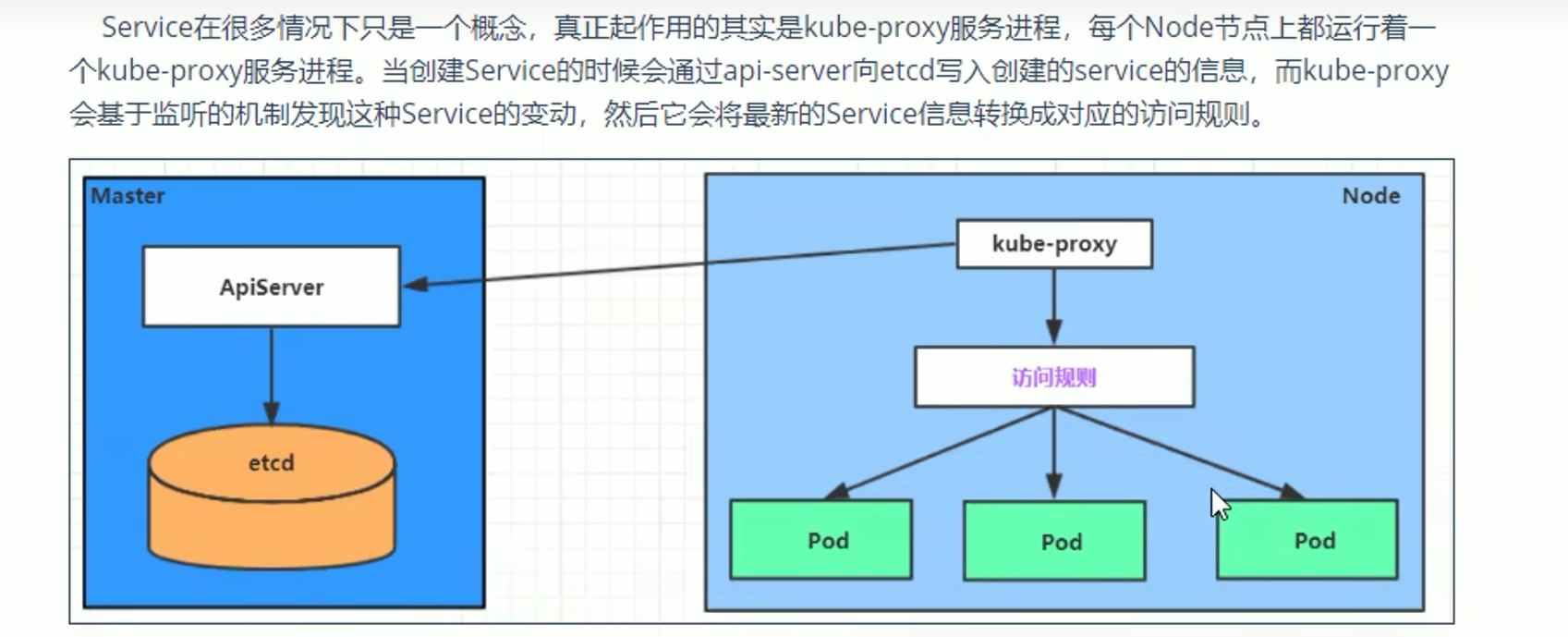 Service在很多情况下只是一个概念，真正起作用的其实是kube-proxy服务进程，每个Node节点上都运行着一个kube-proxy服务进程。当创建Service的时候会通过api-server向etcd写入创建的service的信息，而kube-proxy会基于监听的机制发现这种Service的变动，然后它会将最新的Service信息转换成对应的访问规则。

Master

ApiServer

etcd

Node

kube-proxy

访问规则

Pod

Pod

Pod